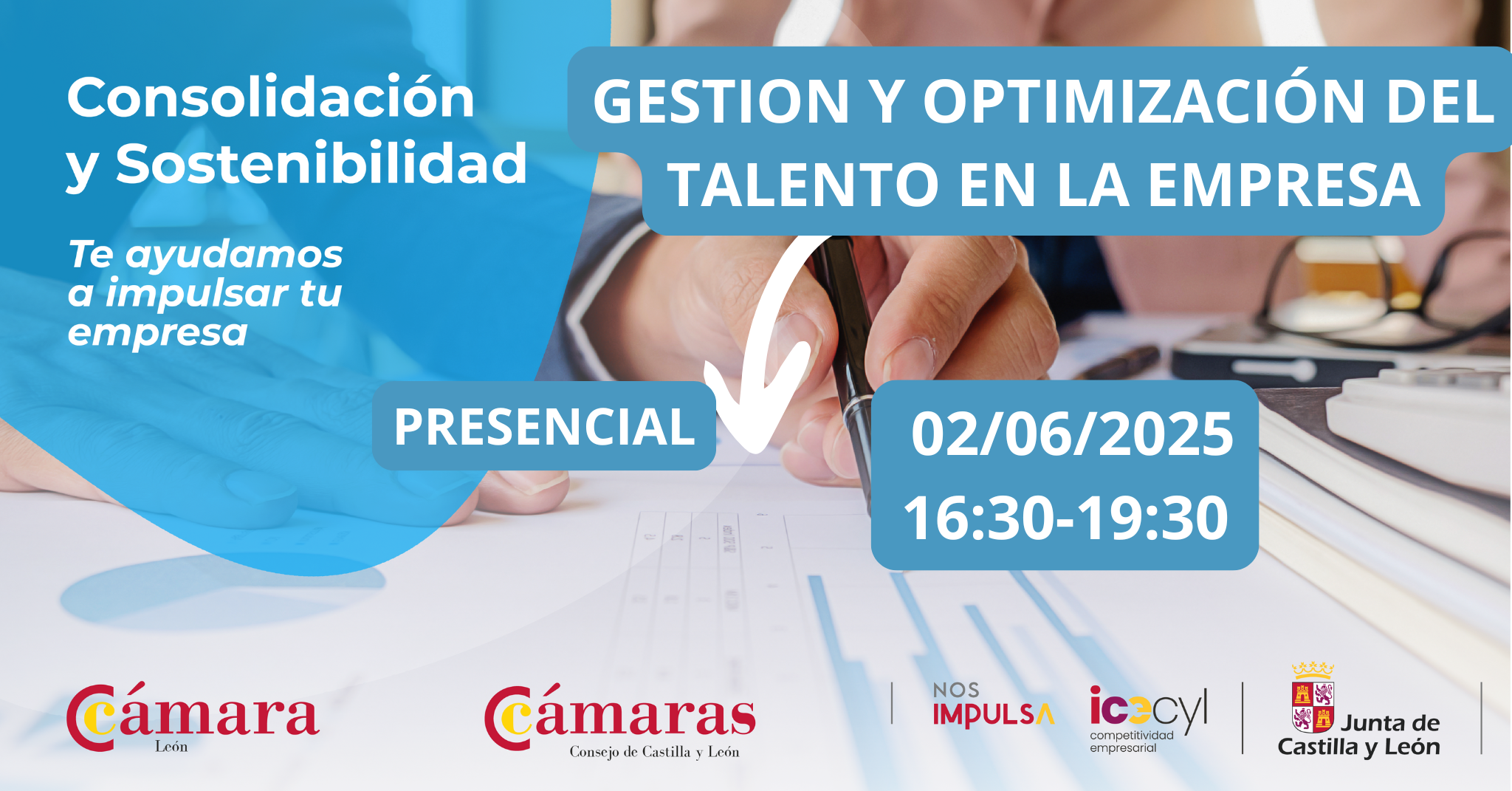 Consolidación y Sostenibilidad

Te ayudamos a impulsar tu empresa

GESTION Y OPTIMIZACIÓN DEL TALENTO EN LA EMPRESA

PRESENCIAL

02/06/2025
16:30-19:30

Cámara
León

Cámaras
Consejo de Castilla y León

NOS IMPULSA

icecyl
competitividad empresarial

Junta de Castilla y León